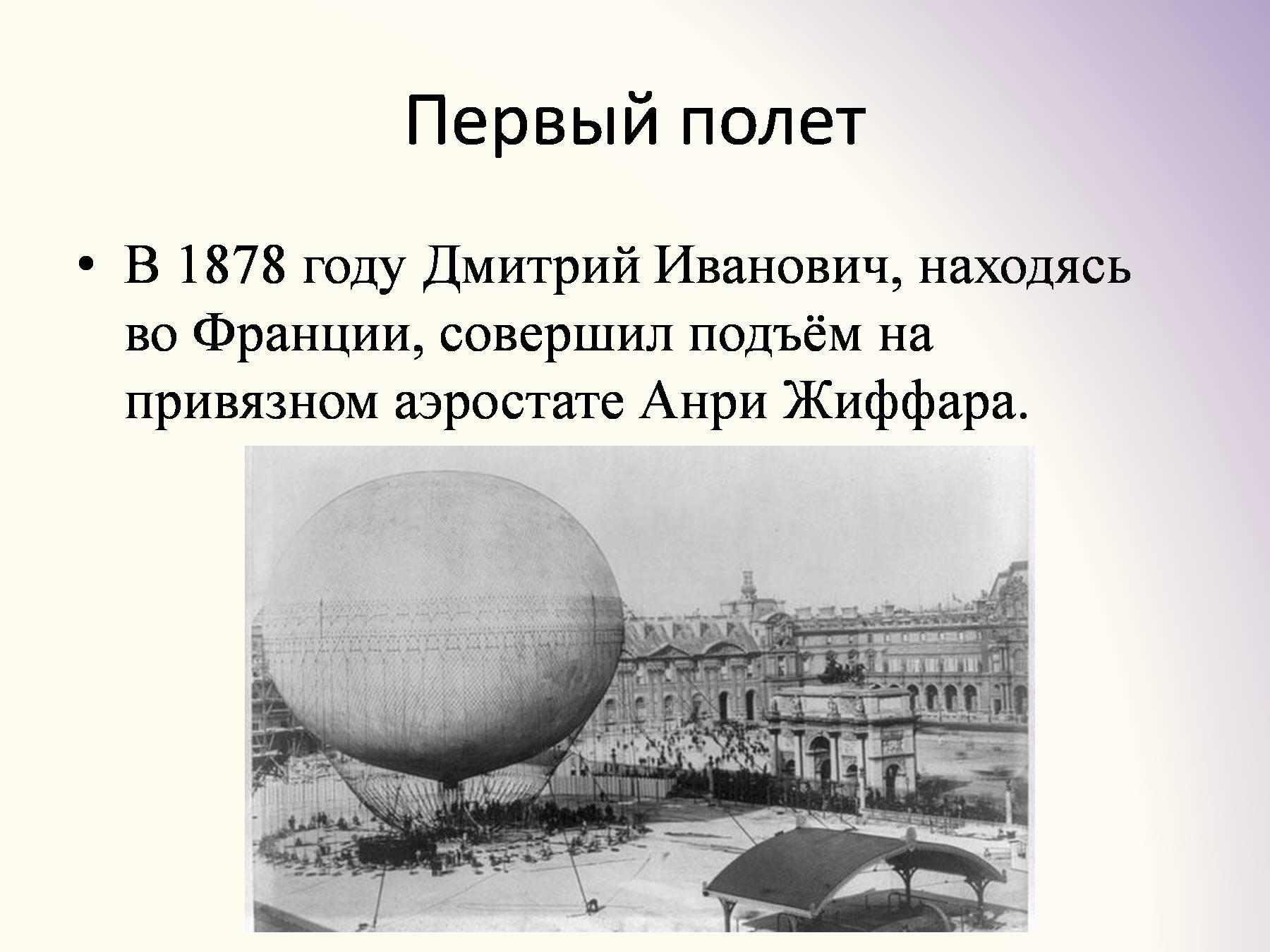 Первый полет

• В 1878 году Дмитрий Иванович, находясь во Франции, совершил подъём на привязном аэростате Анри Жиффара.